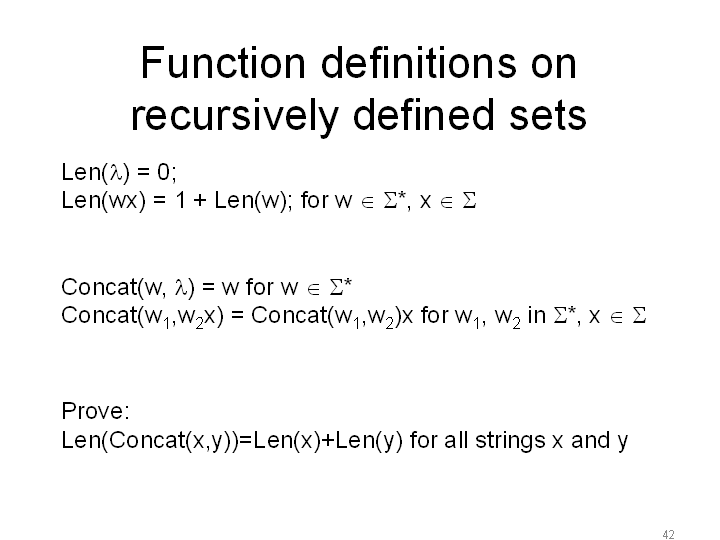 Function definitions on recursively defined sets

Len($\lambda$) = 0;
Len(wx) = 1 + Len(w); for w $\in \Sigma^*$, x $\in \Sigma$

Concat(w, $\lambda$) = w for w $\in \Sigma^*$
Concat($w_1$,$w_2$x) = Concat($w_1$,$w_2$)x for $w_1$, $w_2$ in $\Sigma^*$, x $\in \Sigma$

Prove:
Len(Concat(x,y))=Len(x)+Len(y) for all strings x and y

42